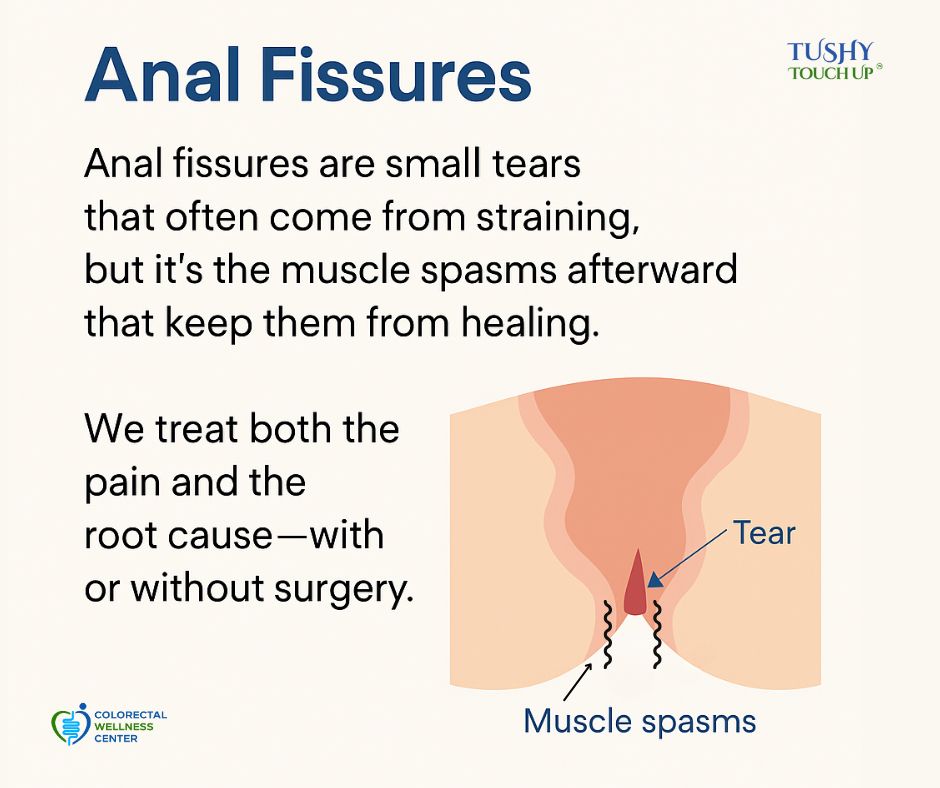 Anal Fissures

TUSHY TOUCH UP®

Anal fissures are small tears that often come from straining, but it's the muscle spasms afterward that keep them from healing.

We treat both the pain and the root cause—with or without surgery.

Tear

Muscle spasms

COLORECTAL WELLNESS CENTER